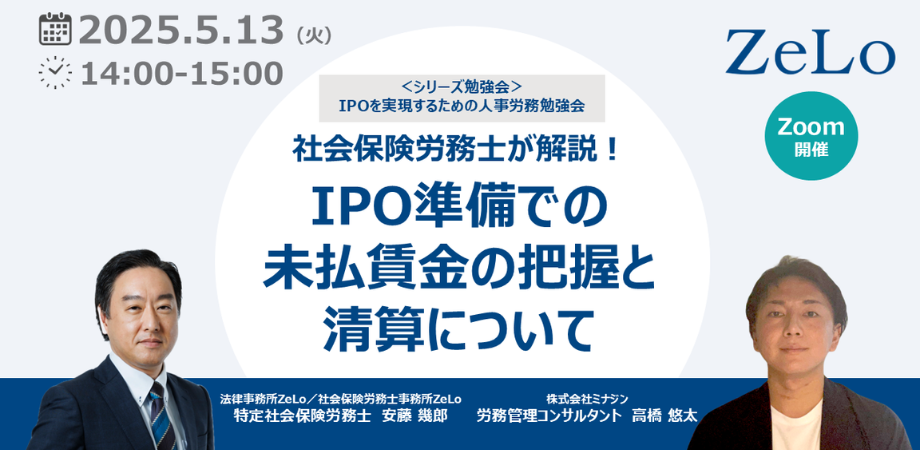 2025.5.13（火）
14:00-15:00

ZeLo

＜シリーズ勉強会＞
IPOを実現するための人事労務勉強会

Zoom
開催

社会保険労務士が解説！

IPO準備での
未払賃金の把握と
清算について

法律事務所ZeLo／社会保険労務士事務所ZeLo
特定社会保険労務士　安藤 幾郎

株式会社ミナジン
労務管理コンサルタント　高橋 悠太